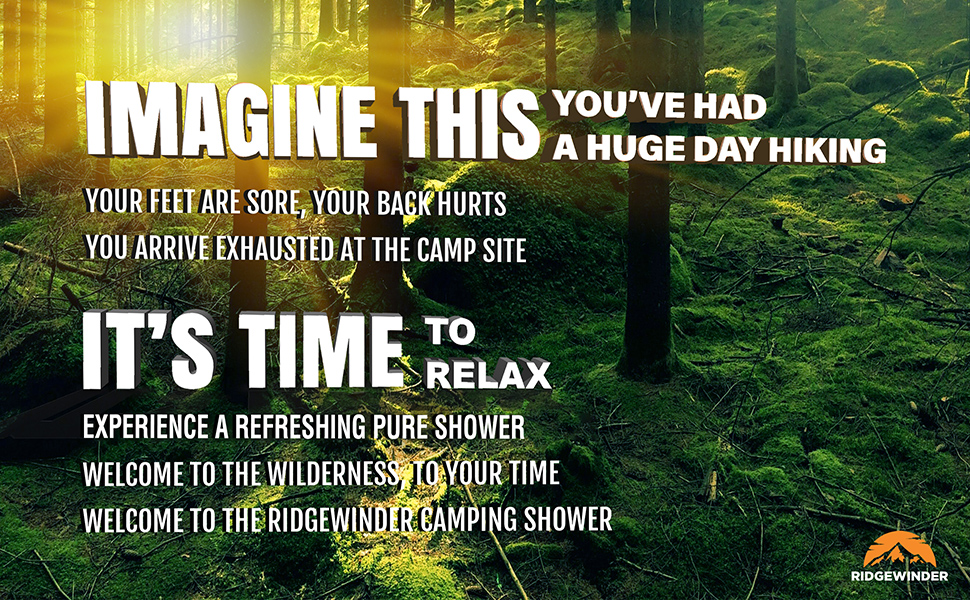 IMAGINE THIS YOU'VE HAD A HUGE DAY HIKING

YOUR FEET ARE SORE, YOUR BACK HURTS
YOU ARRIVE EXHAUSTED AT THE CAMP SITE

IT'S TIME TO RELAX

EXPERIENCE A REFRESHING PURE SHOWER
WELCOME TO THE WILDERNESS, TO YOUR TIME
WELCOME TO THE RIDGEWINDER CAMPING SHOWER

RIDGEWINDER